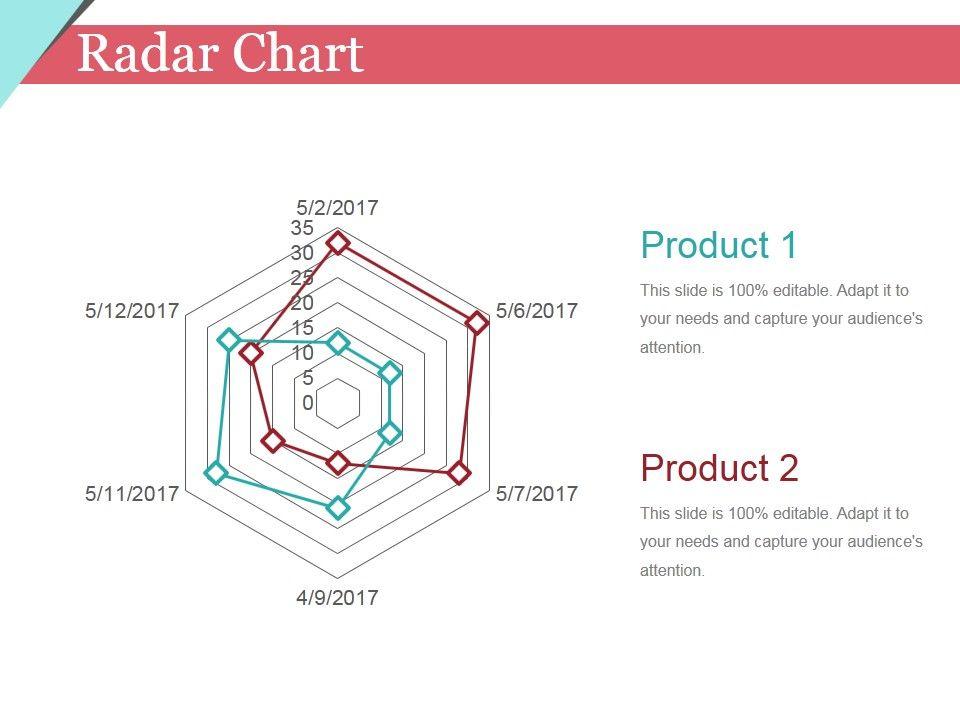 Radar Chart

5/2/2017
35
30
25
20
15
10
5
0
5/6/2017
5/7/2017
4/9/2017
5/11/2017
5/12/2017

Product 1

This slide is 100% editable. Adapt it to your needs and capture your audience's attention.

Product 2

This slide is 100% editable. Adapt it to your needs and capture your audience's attention.